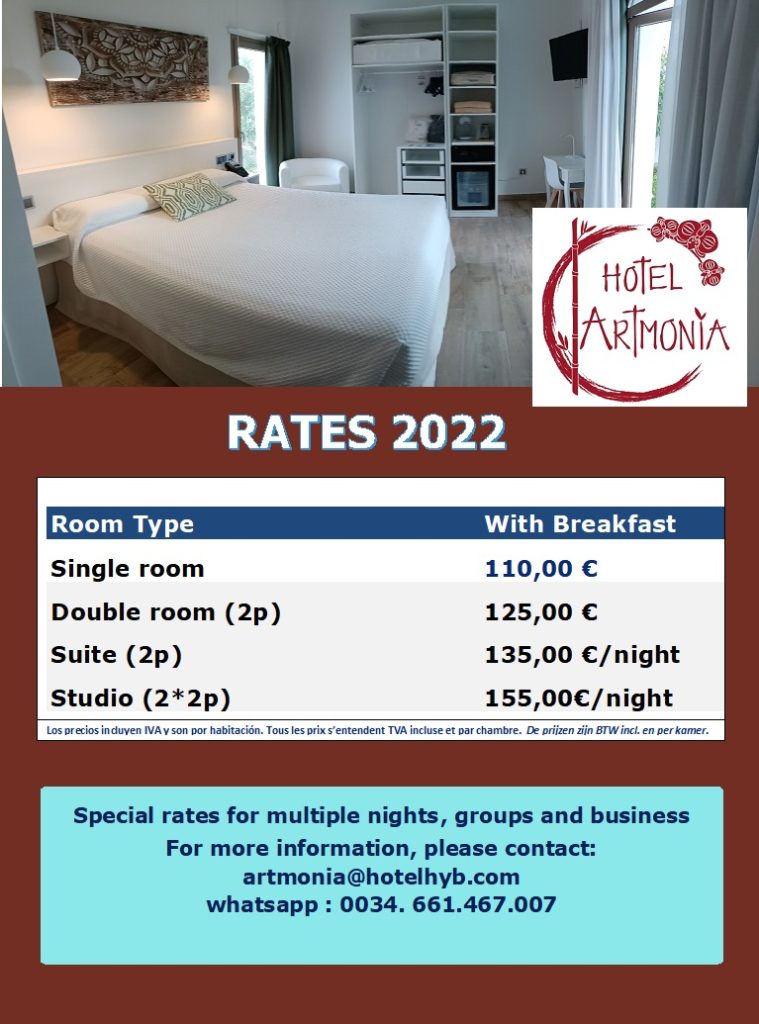 HOTEL ARTMONIA

RATES 2022

| Room Type | With Breakfast |
|---|---|
| Single room | 110,00 € |
| Double room (2p) | 125,00 € |
| Suite (2p) | 135,00 €/night |
| Studio (2*2p) | 155,00€/night |

Los precios incluyen IVA y son por habitación. Tous les prix s'entendent TVA incluse et par chambre. De prijzen zijn BTW incl. en per kamer.

Special rates for multiple nights, groups and business
For more information, please contact:
artmonia@hotelhyb.com
whatsapp : 0034. 661.467.007